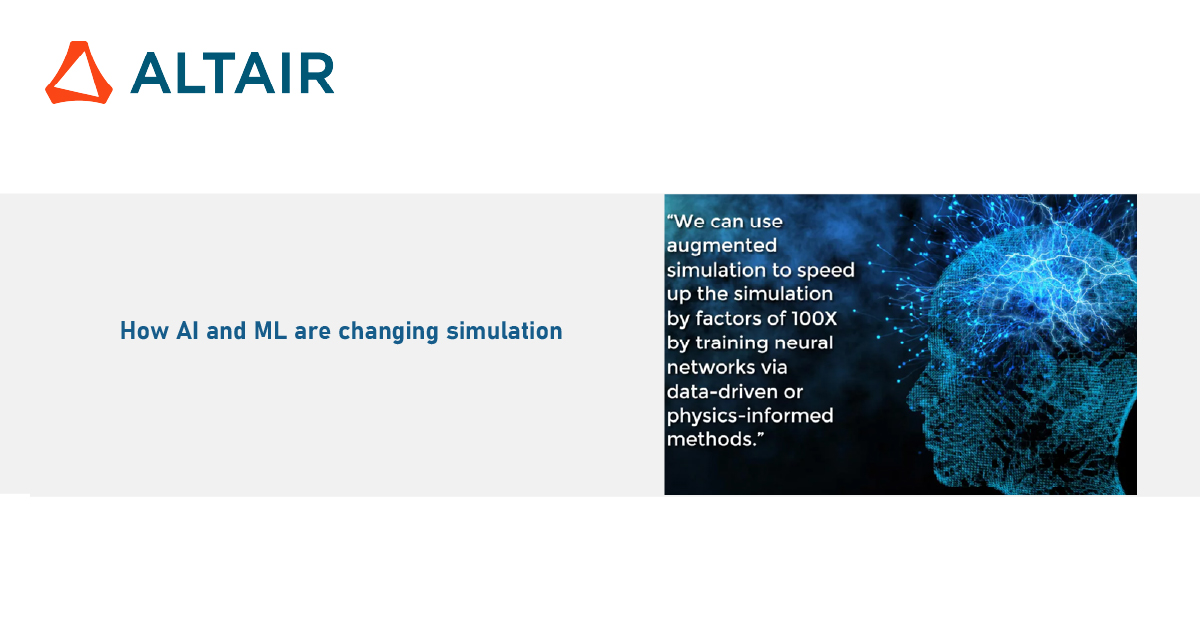 ALTAIR

How AI and ML are changing simulation

“We can use augmented simulation to speed up the simulation by factors of 100X by training neural networks via data-driven or physics-informed methods.”